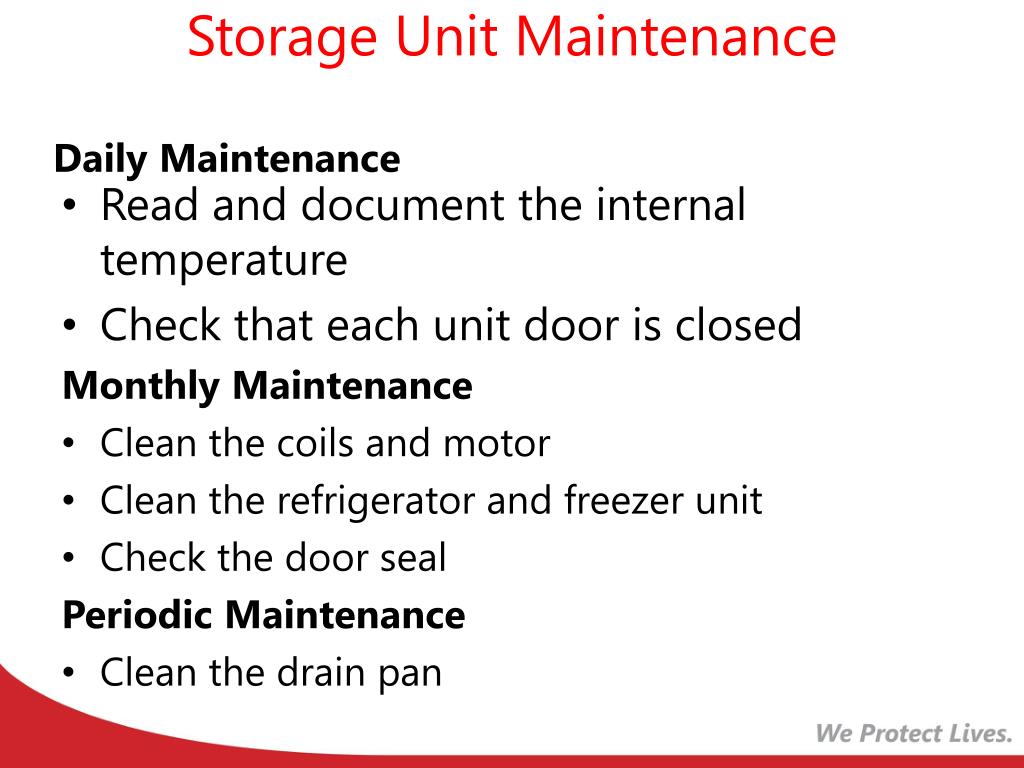 Storage Unit Maintenance

Daily Maintenance

• Read and document the internal temperature
• Check that each unit door is closed

Monthly Maintenance

• Clean the coils and motor
• Clean the refrigerator and freezer unit
• Check the door seal

Periodic Maintenance

• Clean the drain pan

We Protect Lives.